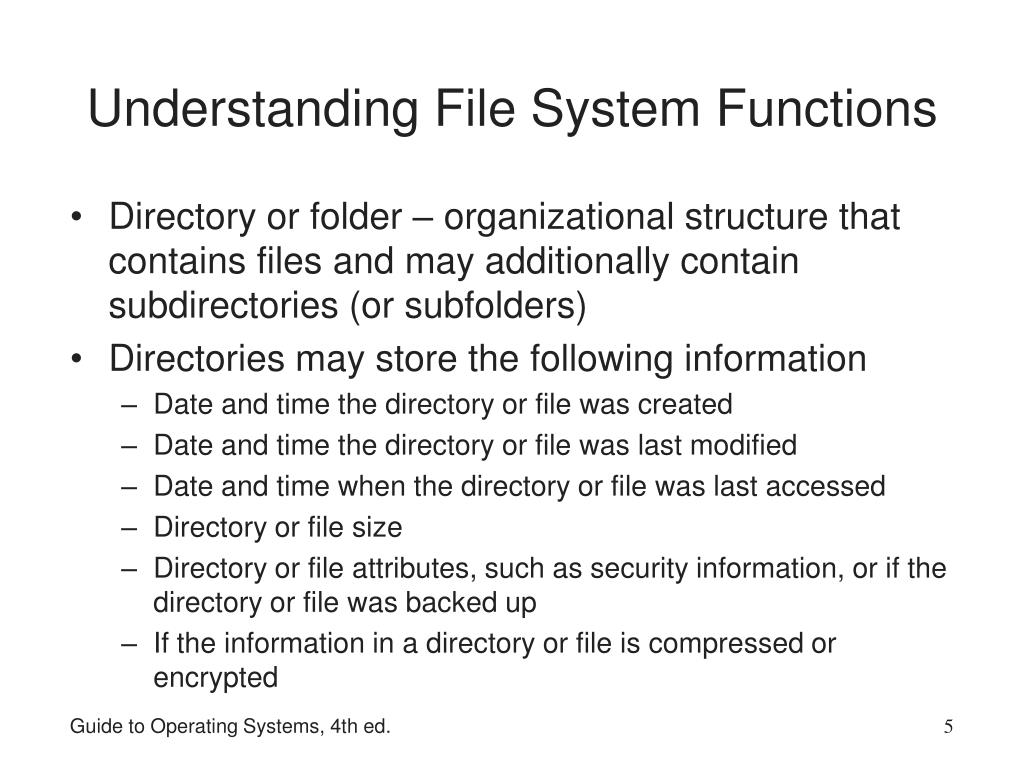 Understanding File System Functions

• Directory or folder – organizational structure that contains files and may additionally contain subdirectories (or subfolders)
• Directories may store the following information
– Date and time the directory or file was created
– Date and time the directory or file was last modified
– Date and time when the directory or file was last accessed
– Directory or file size
– Directory or file attributes, such as security information, or if the directory or file was backed up
– If the information in a directory or file is compressed or encrypted

Guide to Operating Systems, 4th ed.

5